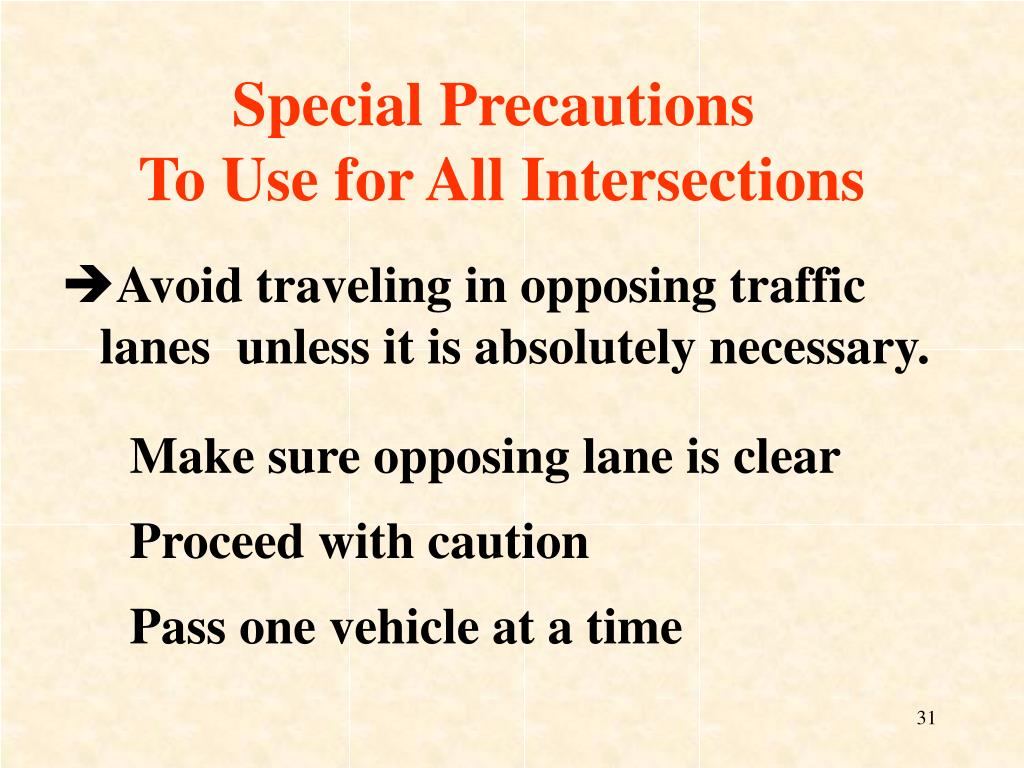 Special Precautions
To Use for All Intersections

➔Avoid traveling in opposing traffic lanes unless it is absolutely necessary.

Make sure opposing lane is clear

Proceed with caution

Pass one vehicle at a time

31